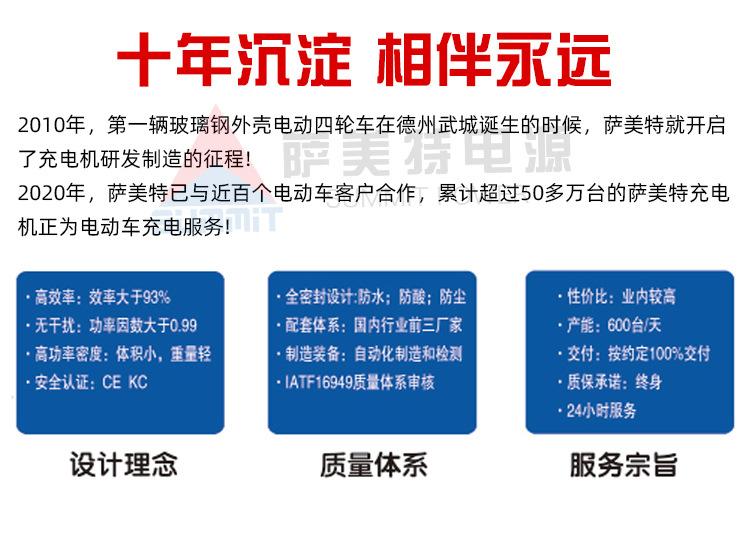 十年沉淀 相伴永远

2010年，第一辆玻璃钢外壳电动四轮车在德州武城诞生的时候，萨美特就开启了充电机研发制造的征程！

2020年，萨美特已与近百个电动车客户合作，累计超过50多万台的萨美特充电机正为电动车充电服务！

萨美特电源 SUMMIT

· 高效率：效率大于93%
· 无干扰：功率因数大于0.99
· 高功率密度：体积小，重量轻
· 安全认证：CE KC

设计理念

· 全密封设计:防水；防酸；防尘
· 配套体系：国内行业前三厂家
· 制造装备：自动化制造和检测
· IATF16949质量体系审核

质量体系

· 性价比：业内较高
· 产能：600台/天
· 交付：按约定100%交付
· 质保承诺：终身
· 24小时服务

服务宗旨